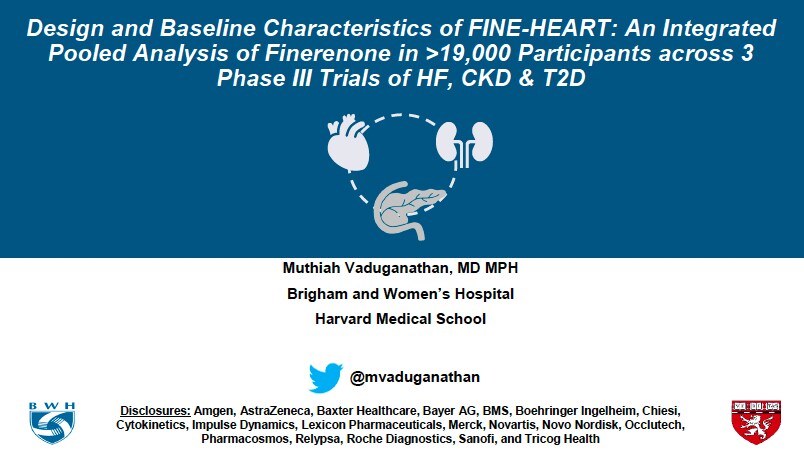 Design and Baseline Characteristics of FINE-HEART: An Integrated Pooled Analysis of Finerenone in >19,000 Participants across 3 Phase III Trials of HF, CKD & T2D

Muthiah Vaduganathan, MD MPH
Brigham and Women's Hospital
Harvard Medical School

@mvaduganathan

BWH

Disclosures: Amgen, AstraZeneca, Baxter Healthcare, Bayer AG, BMS, Boehringer Ingelheim, Chiesi, Cytokinetics, Impulse Dynamics, Lexicon Pharmaceuticals, Merck, Novartis, Novo Nordisk, Occlutech, Pharmacosmos, Relypsa, Roche Diagnostics, Sanofi, and Tricog Health